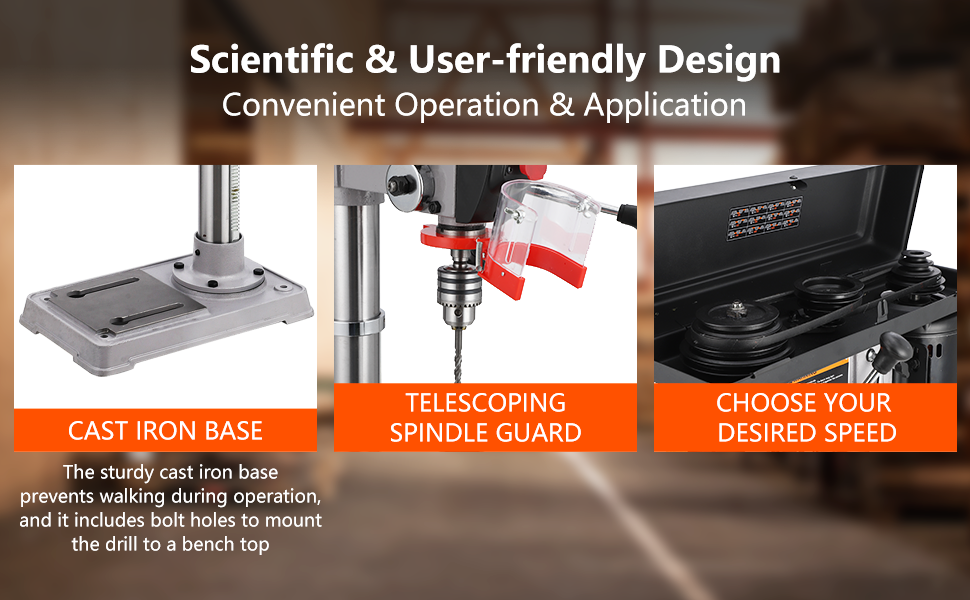 Scientific & User-friendly Design
Convenient Operation & Application

CAST IRON BASE

The sturdy cast iron base prevents walking during operation, and it includes bolt holes to mount the drill to a bench top

TELESCOPING SPINDLE GUARD

CHOOSE YOUR DESIRED SPEED